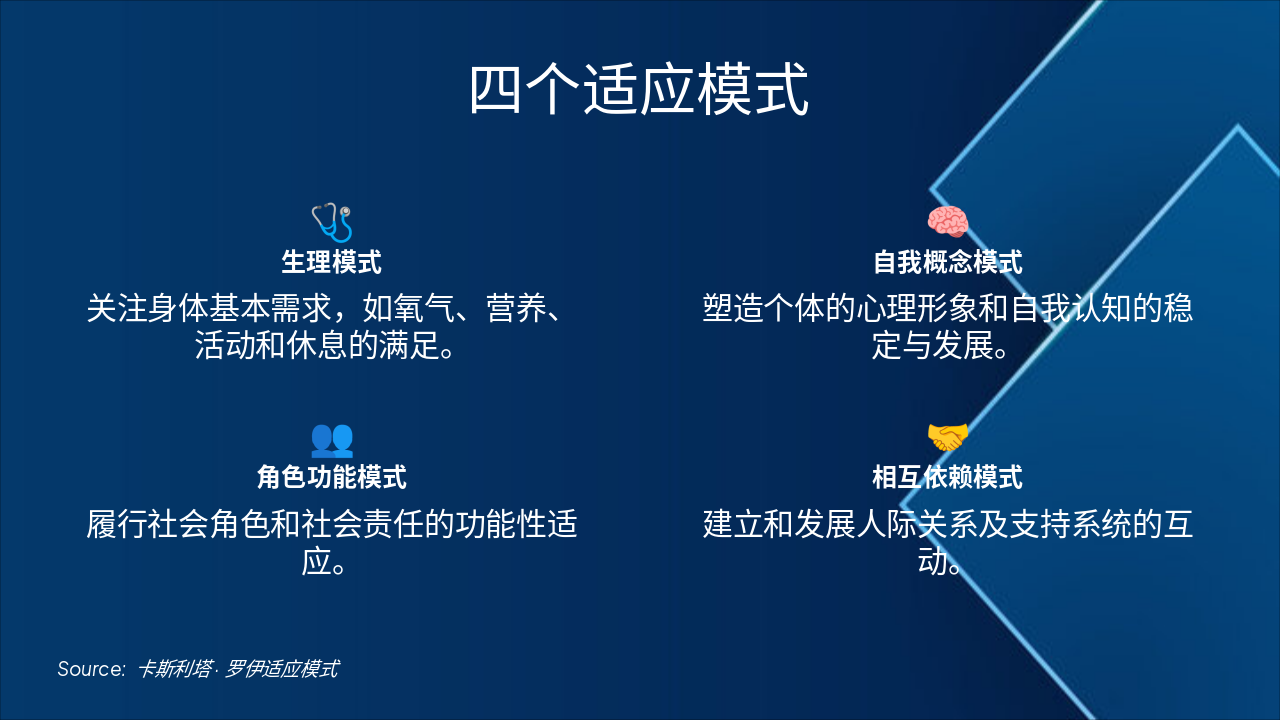 四个适应模式

生理模式

关注身体基本需求，如氧气、营养、活动和休息的满足。

自我概念模式

塑造个体的心理形象和自我认知的稳定与发展。

角色功能模式

履行社会角色和社会责任的功能性适应。

相互依赖模式

建立和发展人际关系及支持系统的互动。

Source: 卡斯利塔·罗伊适应模式